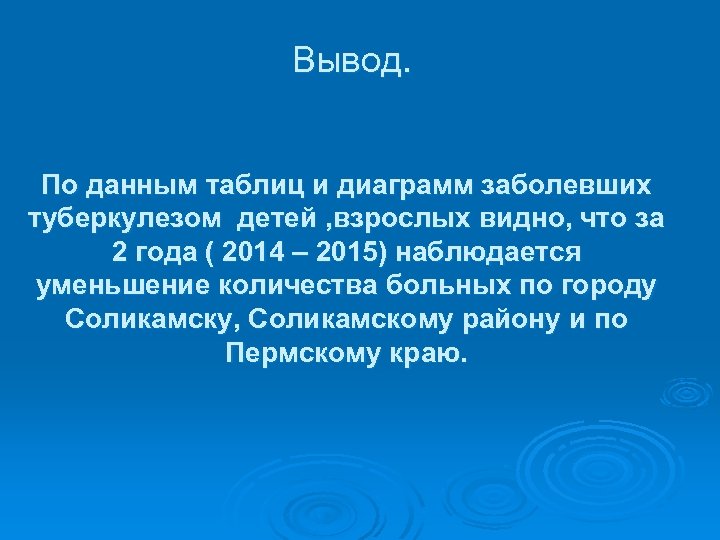 Вывод.

По данным таблиц и диаграмм заболевших туберкулезом детей ,взрослых видно, что за 2 года ( 2014 – 2015) наблюдается уменьшение количества больных по городу Соликамску, Соликамскому району и по Пермскому краю.